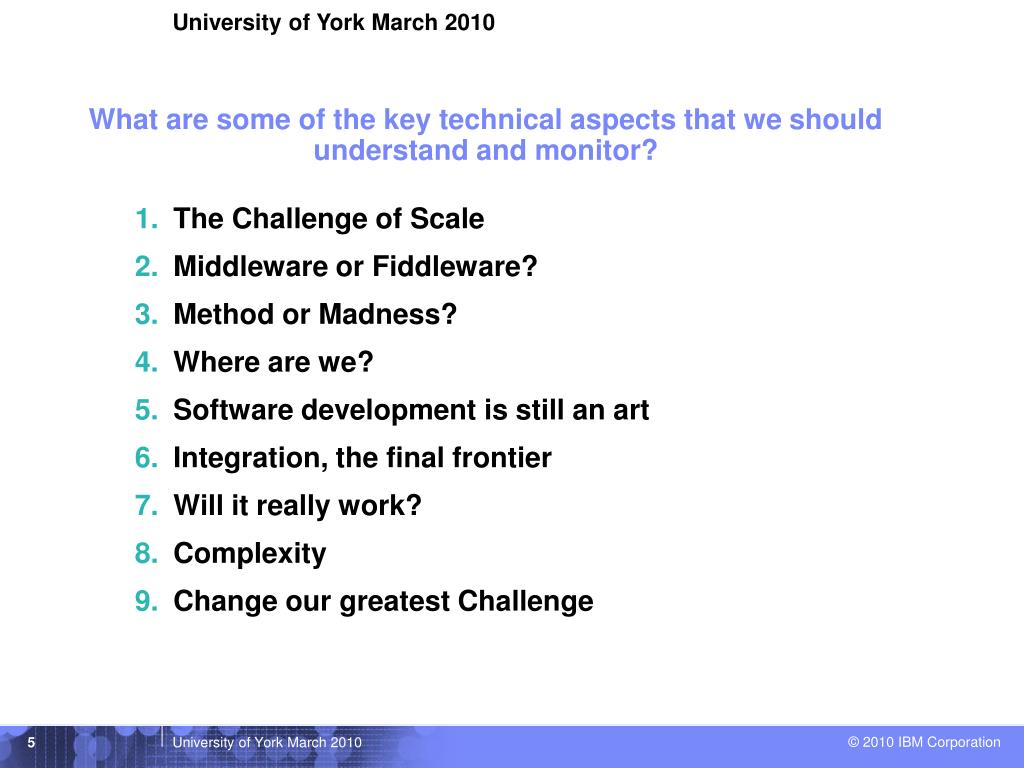 University of York March 2010

What are some of the key technical aspects that we should understand and monitor?

1. The Challenge of Scale
2. Middleware or Fiddleware?
3. Method or Madness?
4. Where are we?
5. Software development is still an art
6. Integration, the final frontier
7. Will it really work?
8. Complexity
9. Change our greatest Challenge

5 University of York March 2010 © 2010 IBM Corporation